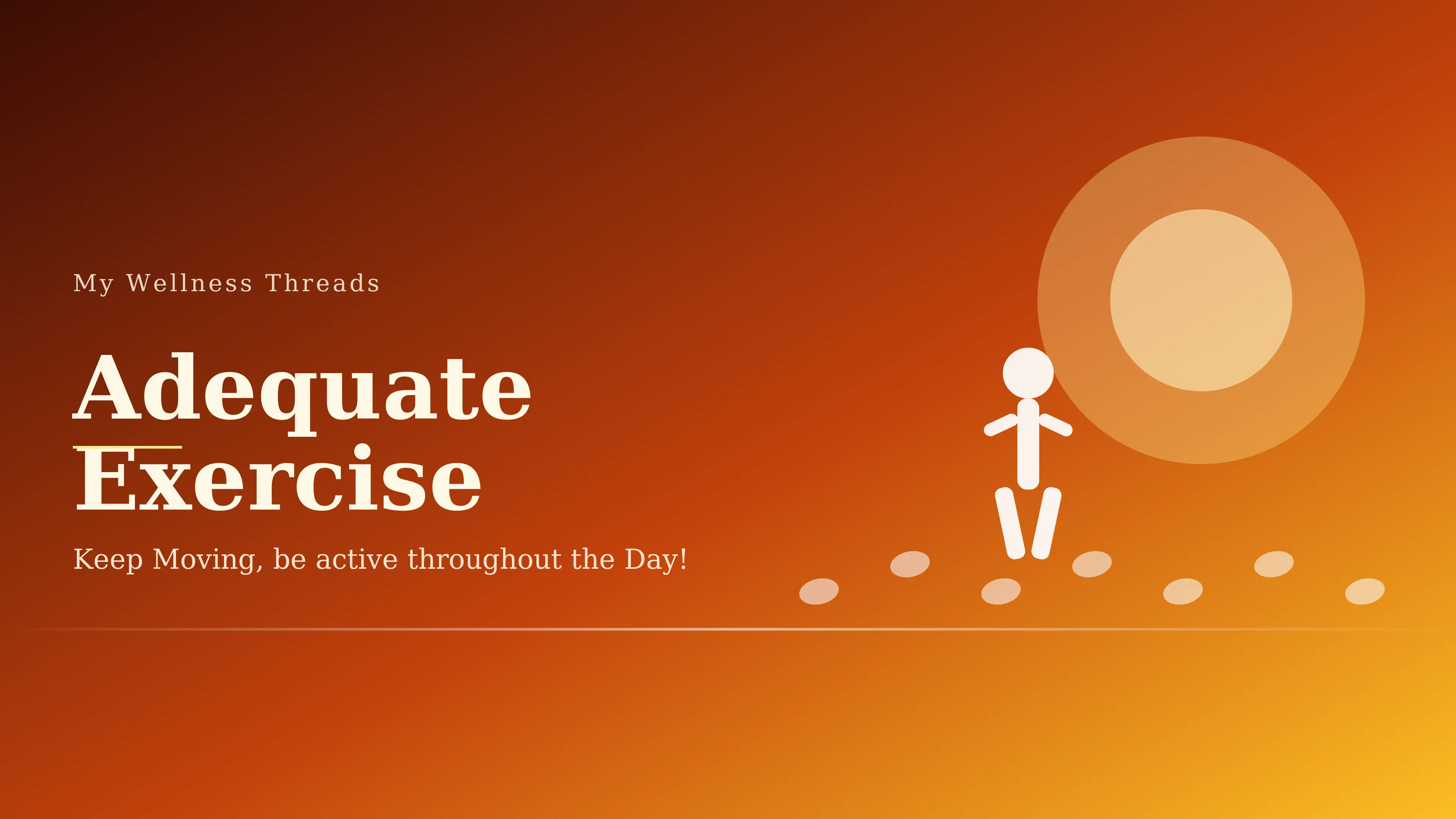 My Wellness Threads

Adequate Exercise

Keep Moving, be active throughout the Day!